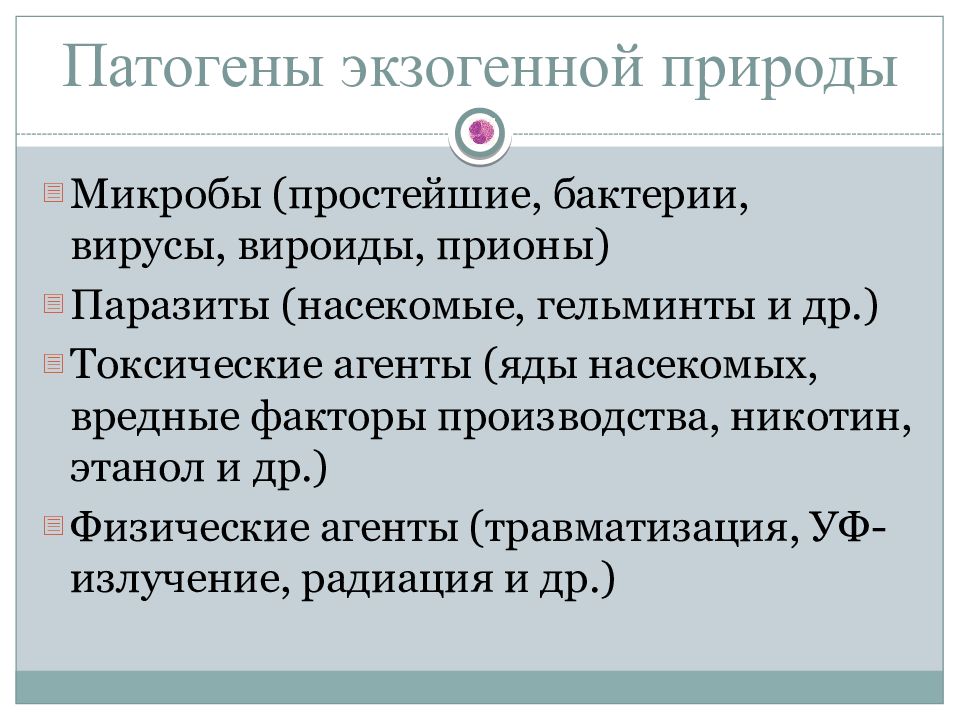 Патогены экзогенной природы

Микробы (простейшие, бактерии, вирусы, вироиды, прионы)

Паразиты (насекомые, гельминты и др.)

Токсические агенты (яды насекомых, вредные факторы производства, никотин, этанол и др.)

Физические агенты (травматизация, УФ-излучение, радиация и др.)